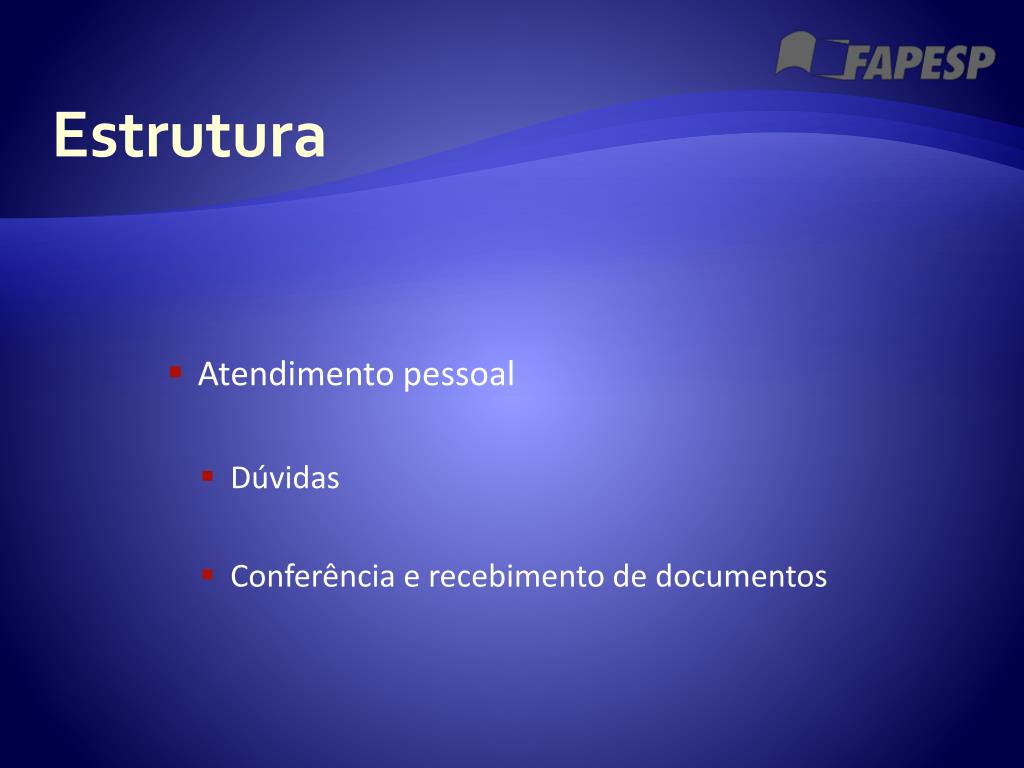 FAPESP

Estrutura

Atendimento pessoal

Dúvidas

Conferência e recebimento de documentos